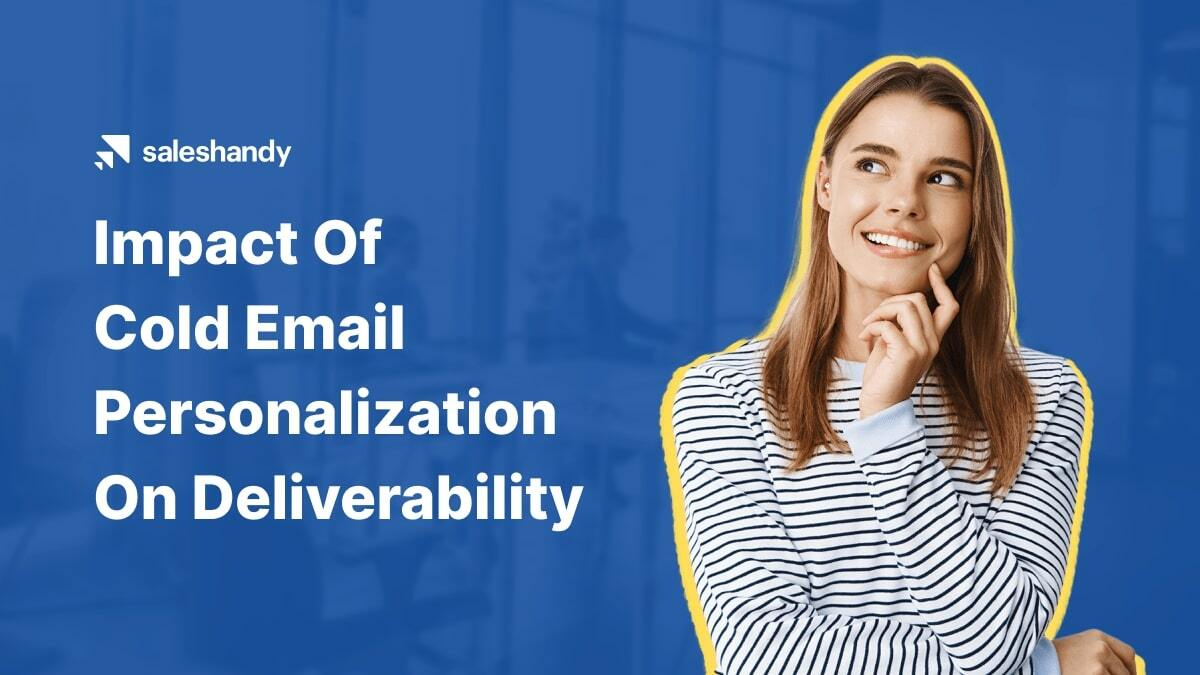 saleshandy

Impact Of Cold Email Personalization On Deliverability